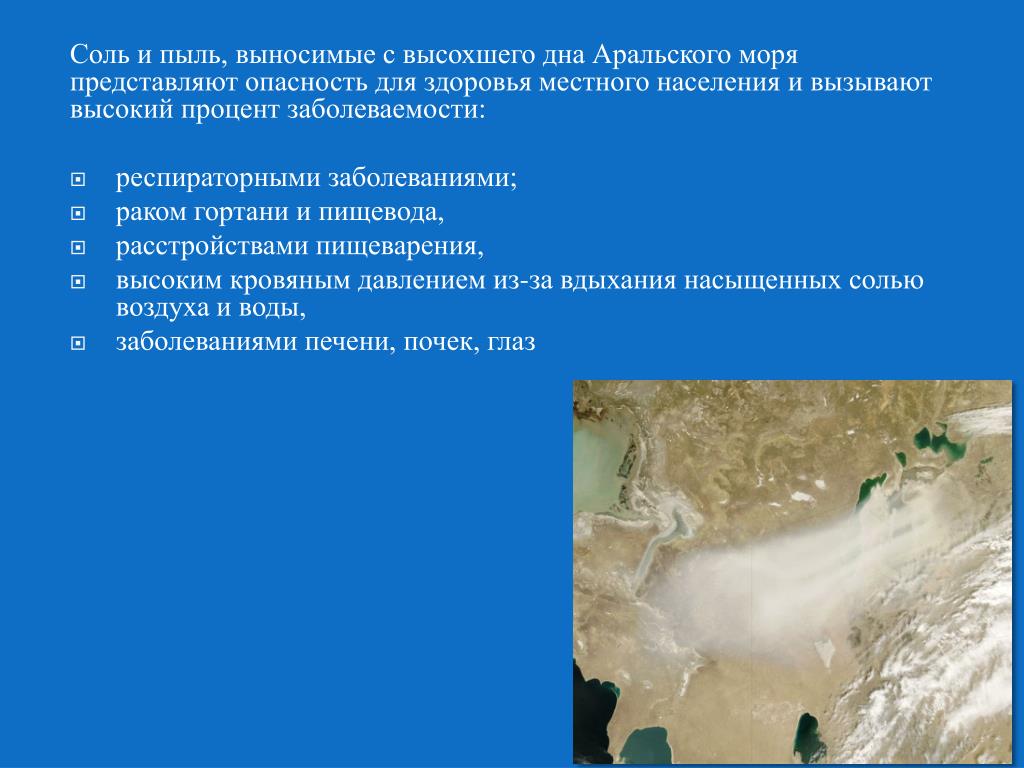 Соль и пыль, выносимые с высохшего дна Аральского моря представляют опасность для здоровья местного населения и вызывают высокий процент заболеваемости:

респираторными заболеваниями;
раком гортани и пищевода,
расстройствами пищеварения,
высоким кровяным давлением из-за вдыхания насыщенных солью воздуха и воды,
заболеваниями печени, почек, глаз